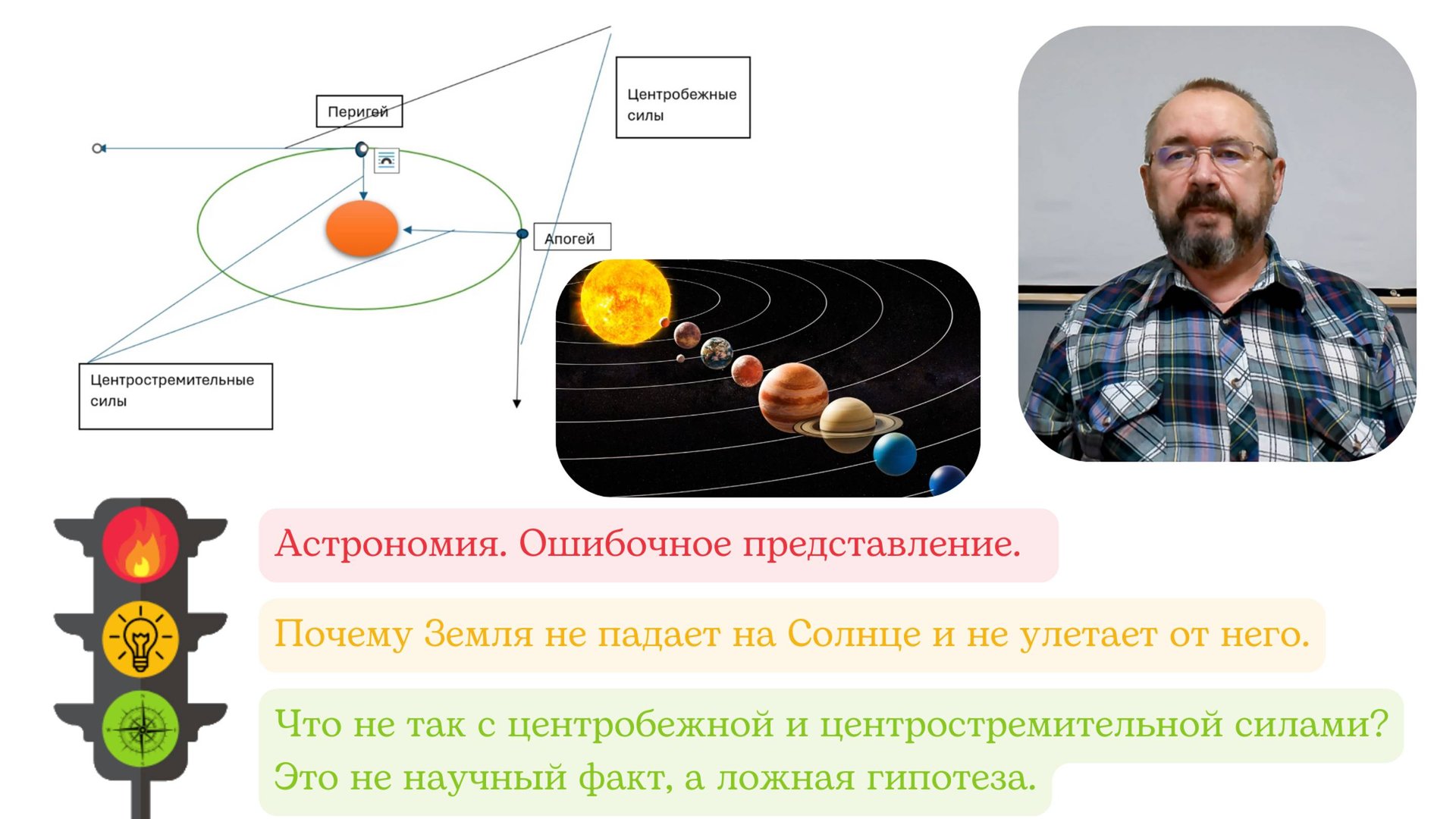 Перигей

Центробежные силы

Апогей

Центростремительные силы

Астрономия. Ошибочное представление.

Почему Земля не падает на Солнце и не улетает от него.

Что не так с центробежной и центростремительной силами?
Это не научный факт, а ложная гипотеза.